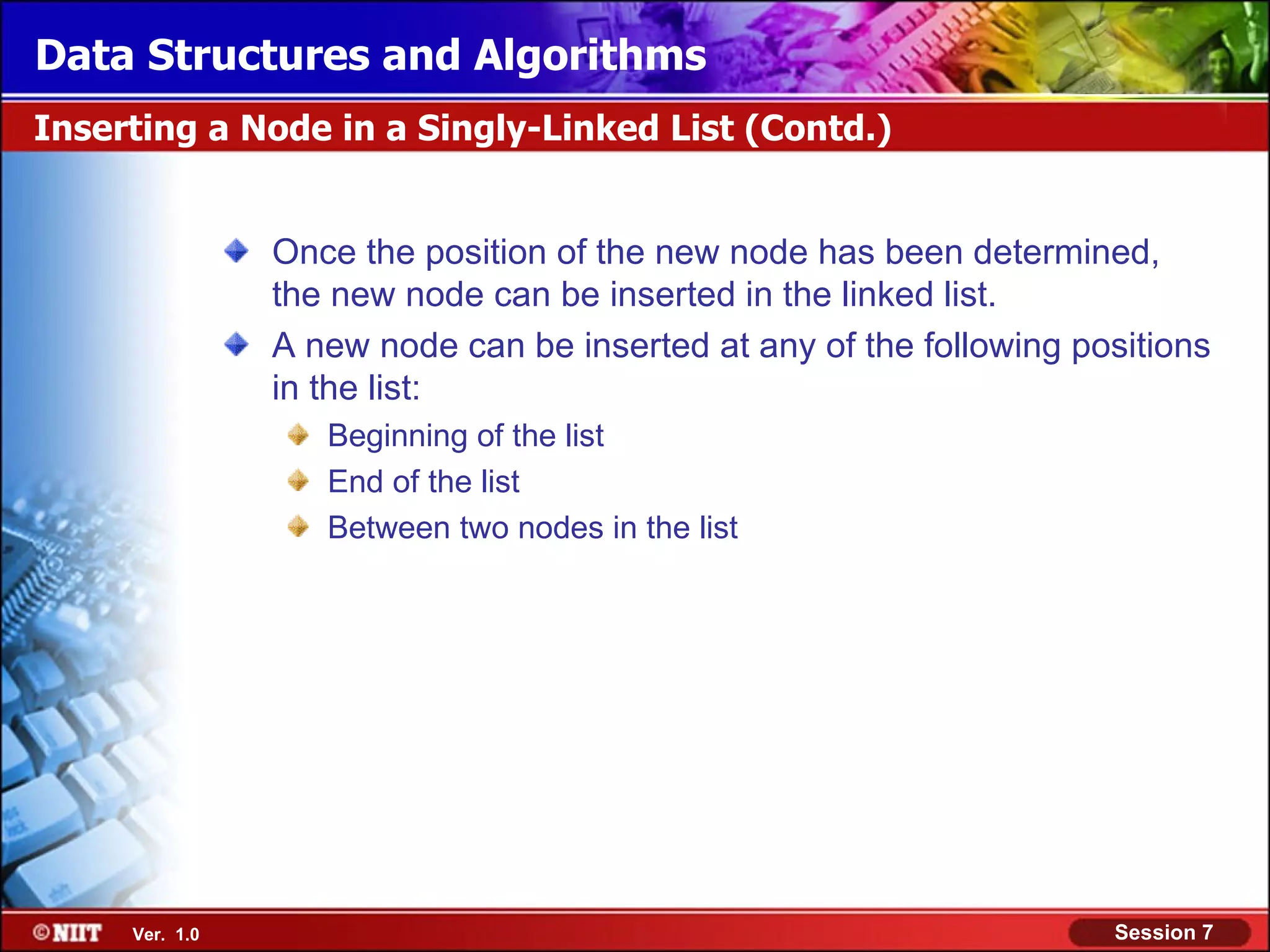 Data Structures and Algorithms

Inserting a Node in a Singly-Linked List (Contd.)

Once the position of the new node has been determined, the new node can be inserted in the linked list.

A new node can be inserted at any of the following positions in the list:

Beginning of the list

End of the list

Between two nodes in the list

©NIIT Ver. 1.0

Session 7